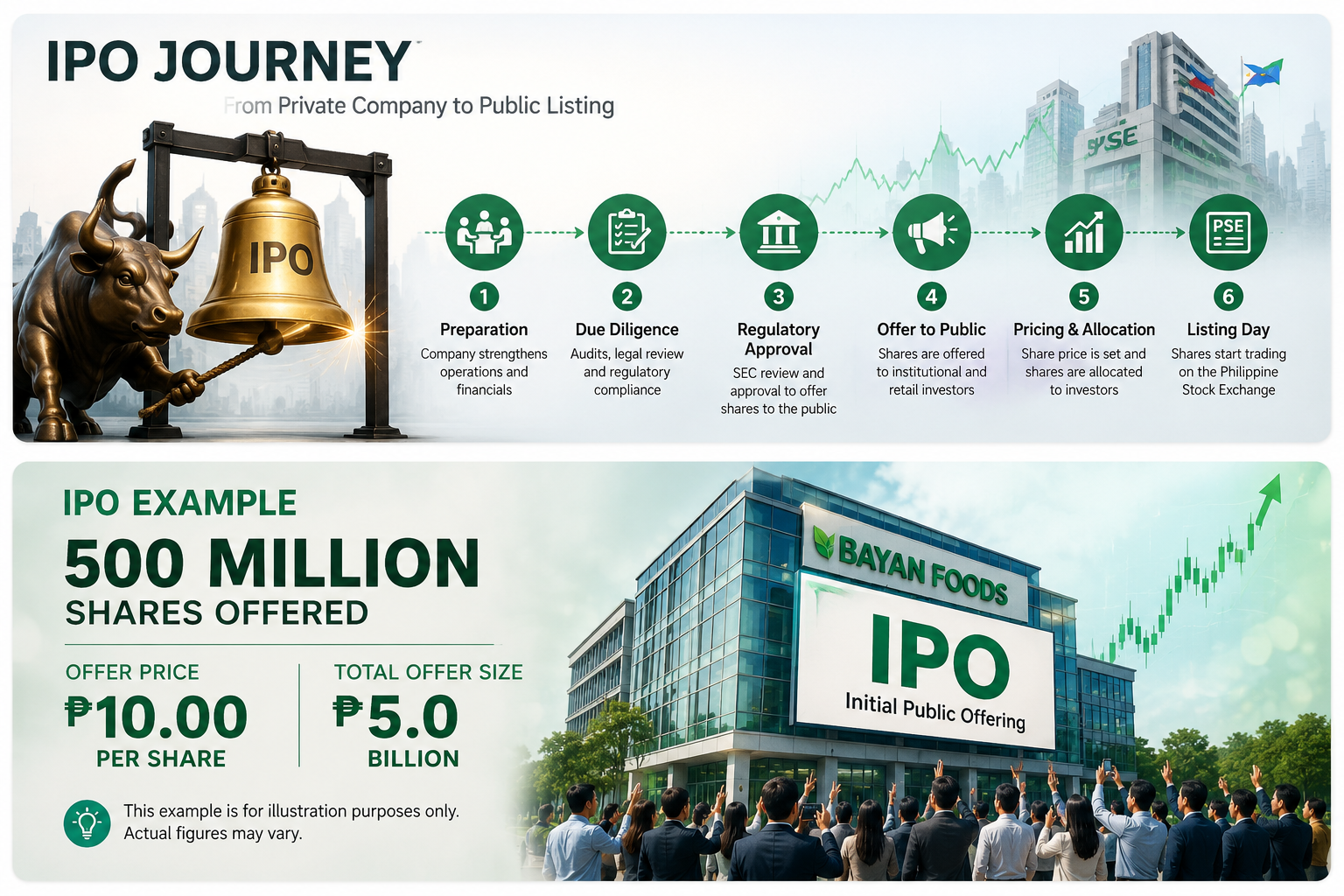 IPO JOURNEY

From Private Company to Public Listing

IPO

PSE

PSE

1
Preparation
Company strengthens operations and financials

2
Due Diligence
Audits, legal review and regulatory compliance

3
Regulatory Approval
SEC review and approval to offer shares to the public

4
Offer to Public
Shares are offered to institutional and retail investors

5
Pricing & Allocation
Share price is set and shares are allocated to investors

6
Listing Day
Shares start trading on the Philippine Stock Exchange

IPO EXAMPLE

500 MILLION
SHARES OFFERED

OFFER PRICE
₱10.00
PER SHARE

TOTAL OFFER SIZE
₱5.0
BILLION

This example is for illustration purposes only. Actual figures may vary.

BAYAN FOODS

IPO
Initial Public Offering